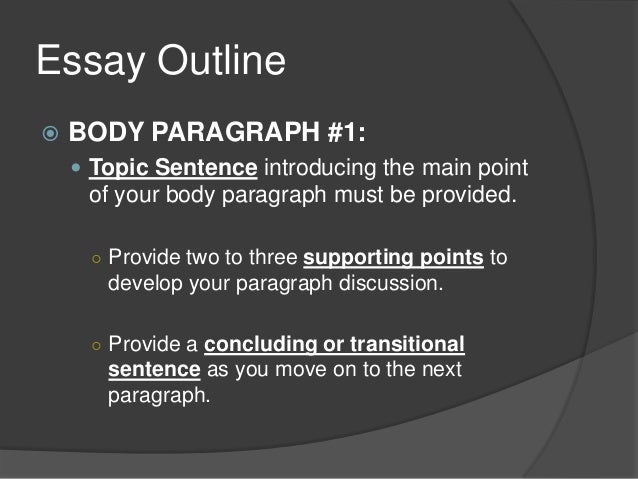 Essay Outline

BODY PARAGRAPH #1:

Topic Sentence introducing the main point of your body paragraph must be provided.

Provide two to three supporting points to develop your paragraph discussion.

Provide a concluding or transitional sentence as you move on to the next paragraph.